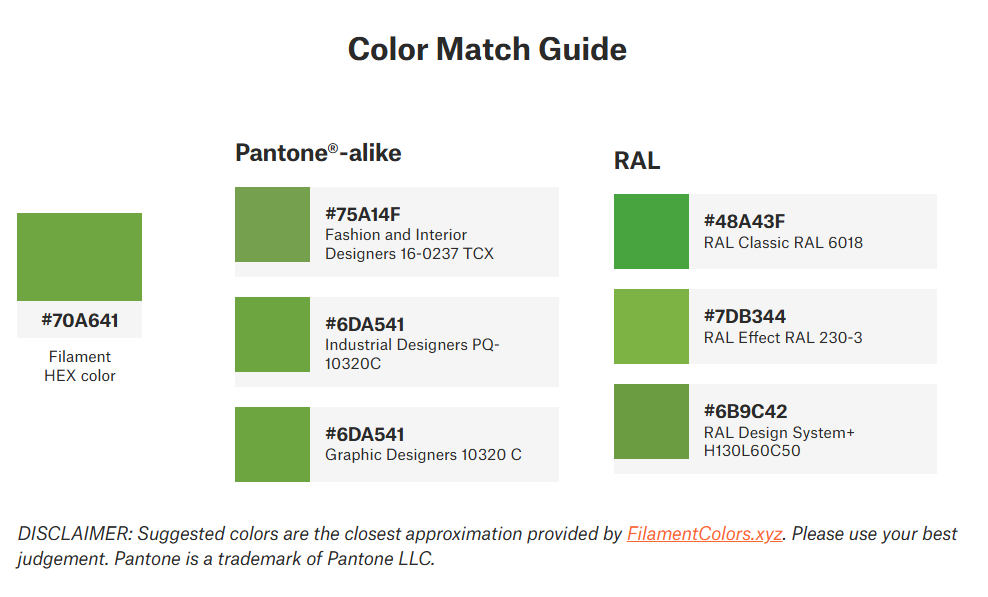 Color Match Guide

#70A641
Filament HEX color

Pantone®-alike

#75A14F
Fashion and Interior Designers 16-0237 TCX

#6DA541
Industrial Designers PQ-10320C

#6DA541
Graphic Designers 10320 C

RAL

#48A43F
RAL Classic RAL 6018

#7DB344
RAL Effect RAL 230-3

#6B9C42
RAL Design System+ H130L60C50

DISCLAIMER: Suggested colors are the closest approximation provided by FilamentColors.xyz. Please use your best judgement. Pantone is a trademark of Pantone LLC.